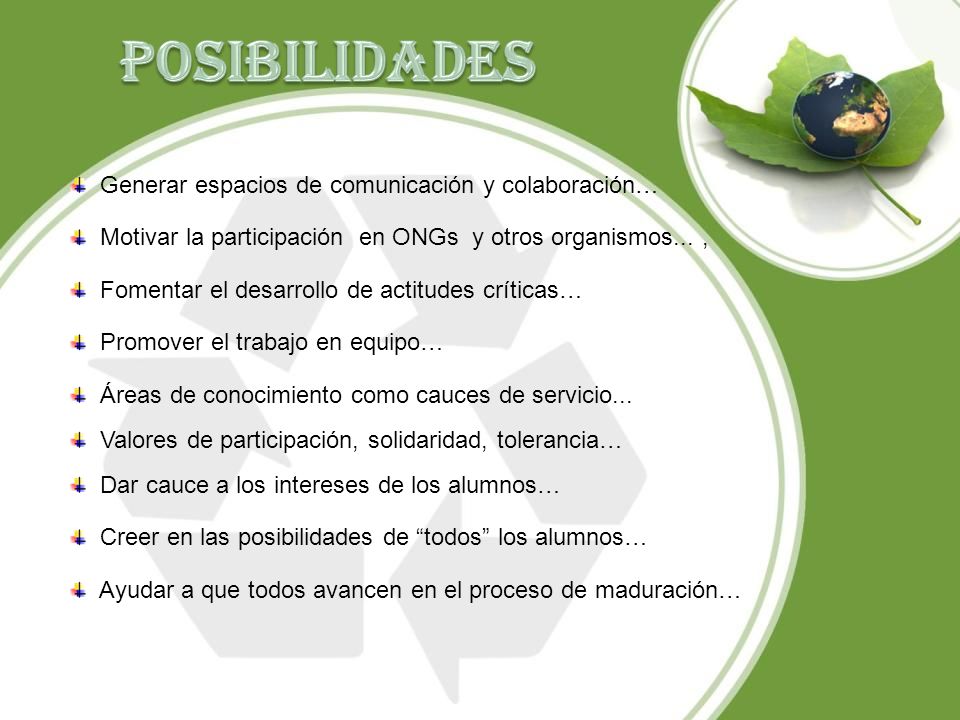 POSIBILIDADES

Generar espacios de comunicación y colaboración…

Motivar la participación en ONGs y otros organismos… ,

Fomentar el desarrollo de actitudes críticas…

Promover el trabajo en equipo…

Áreas de conocimiento como cauces de servicio...

Valores de participación, solidaridad, tolerancia…

Dar cauce a los intereses de los alumnos…

Creer en las posibilidades de “todos” los alumnos…

Ayudar a que todos avancen en el proceso de maduración…